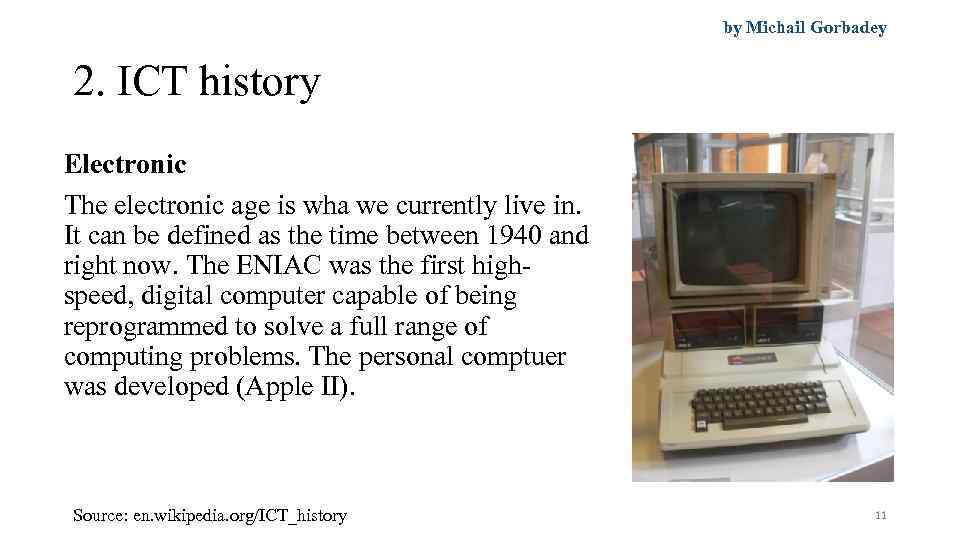 by Michail Gorbadey

2. ICT history

Electronic

The electronic age is wha we currently live in. It can be defined as the time between 1940 and right now. The ENIAC was the first high-speed, digital computer capable of being reprogrammed to solve a full range of computing problems. The personal comptuer was developed (Apple II).

Source: en.wikipedia.org/ICT_history

11